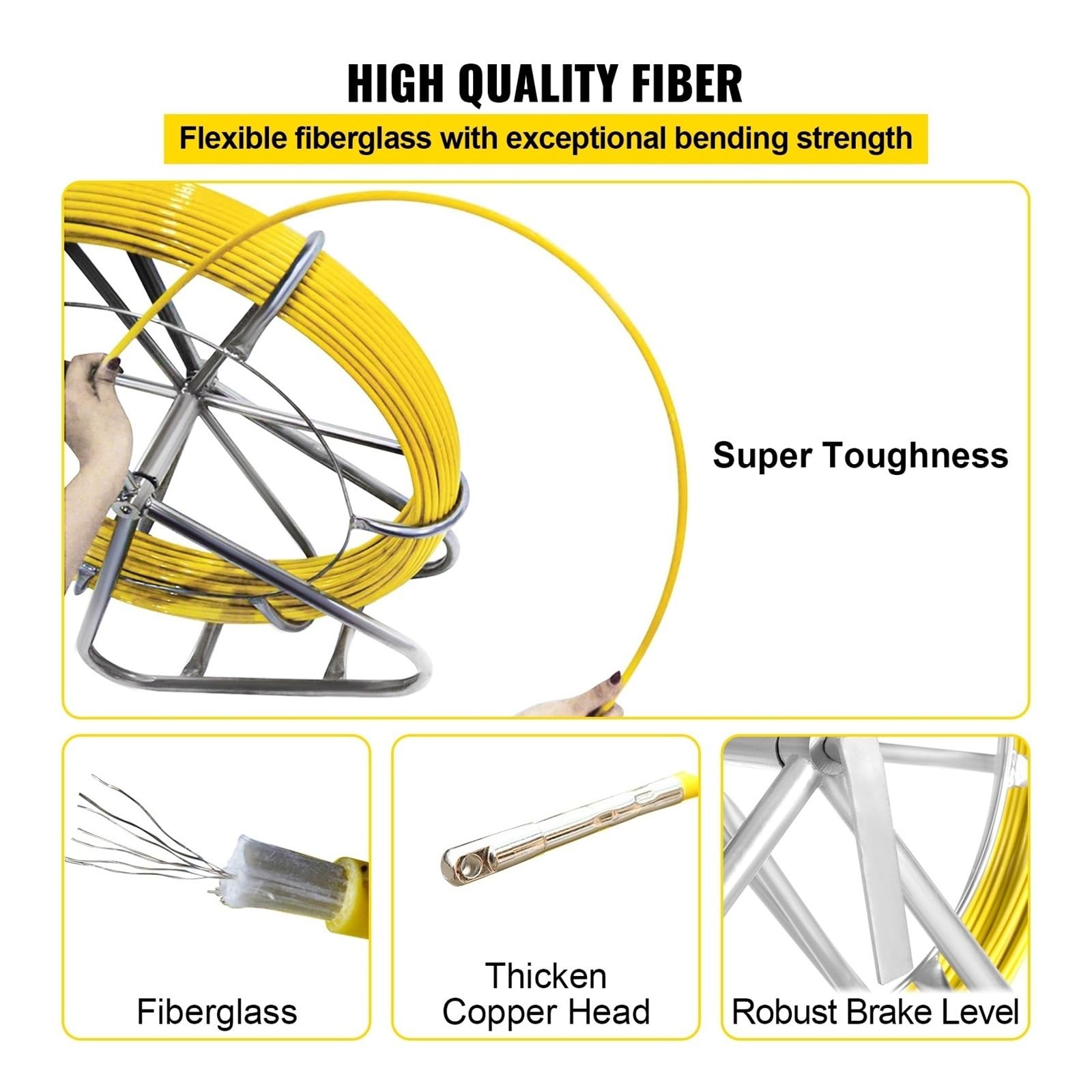 HIGH QUALITY FIBER

Flexible fiberglass with exceptional bending strength

Super Toughness

Fiberglass

Thicken Copper Head

Robust Brake Level